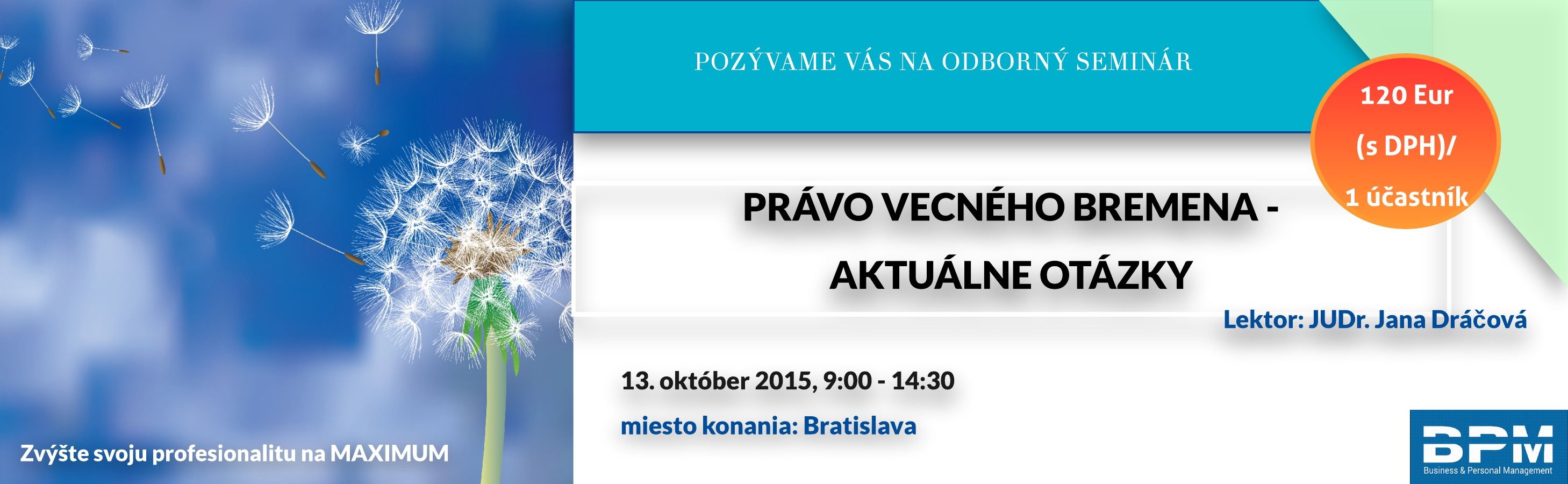 POZÝVAME VÁS NA ODBORNÝ SEMINÁR

120 Eur
(s DPH)/
1 účastník

PRÁVO VECNÉHO BREMENA - AKTUÁLNE OTÁZKY

Lektor: JUDr. Jana Dráčová

13. október 2015, 9:00 - 14:30

miesto konania: Bratislava

Zvýšte svoju profesionalitu na MAXIMUM

BPM
Business & Personal Management